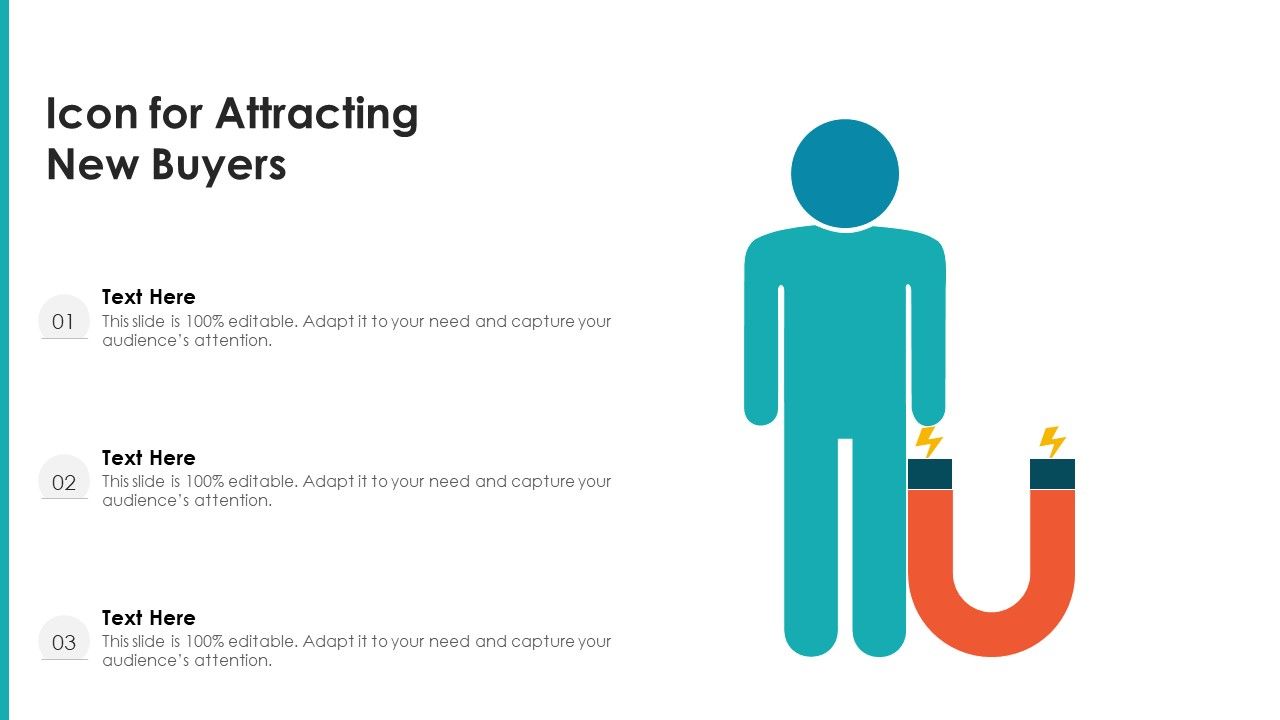 Icon for Attracting New Buyers

01

Text Here
This slide is 100% editable. Adapt it to your need and capture your audience's attention.

02

Text Here
This slide is 100% editable. Adapt it to your need and capture your audience's attention.

03

Text Here
This slide is 100% editable. Adapt it to your need and capture your audience's attention.